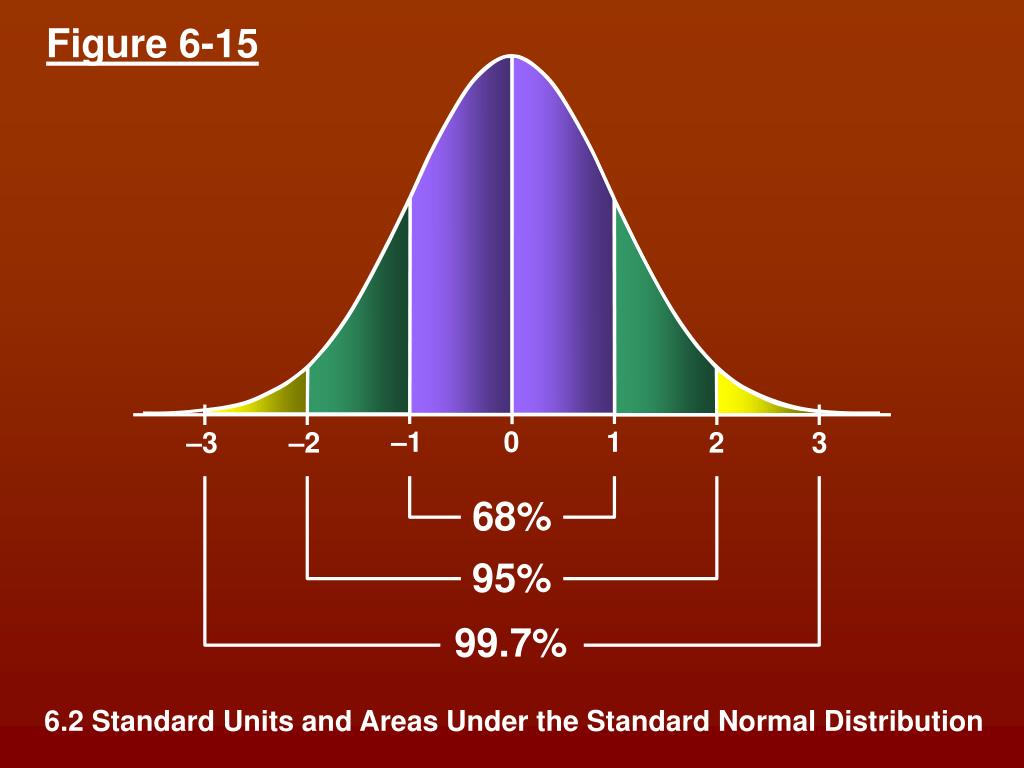 Figure 6-15

–3 –2 –1 0 1 2 3

68%

95%

99.7%

6.2 Standard Units and Areas Under the Standard Normal Distribution